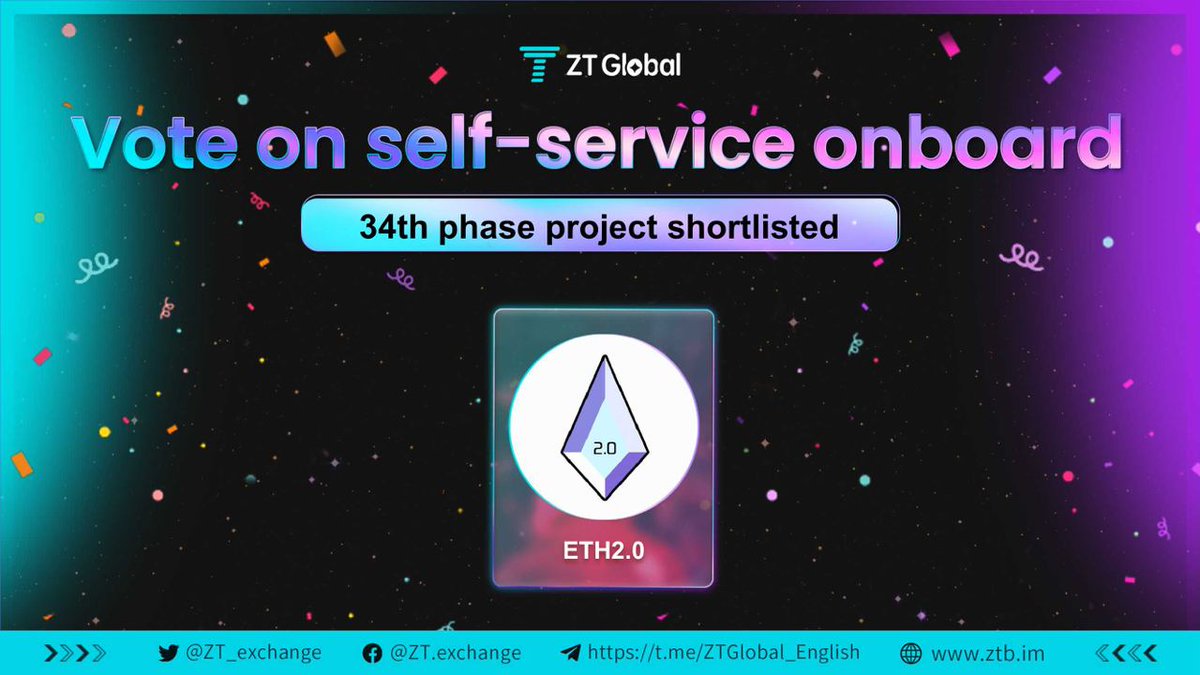 ZT Global

Vote on self-service onboard

34th phase project shortlisted

2.0

ETH2.0

@ZT_exchange @ZT.exchange https://t.me/ZTGlobal_English www.ztb.im